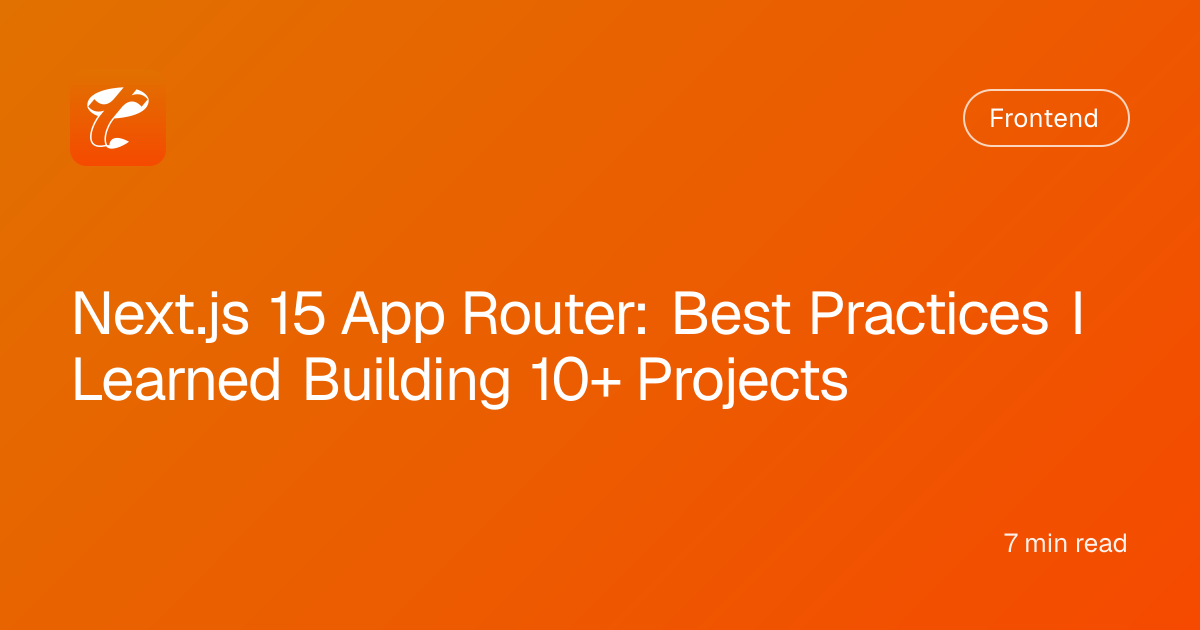 Frontend

Next.js 15 App Router: Best Practices I Learned Building 10+ Projects

7 min read